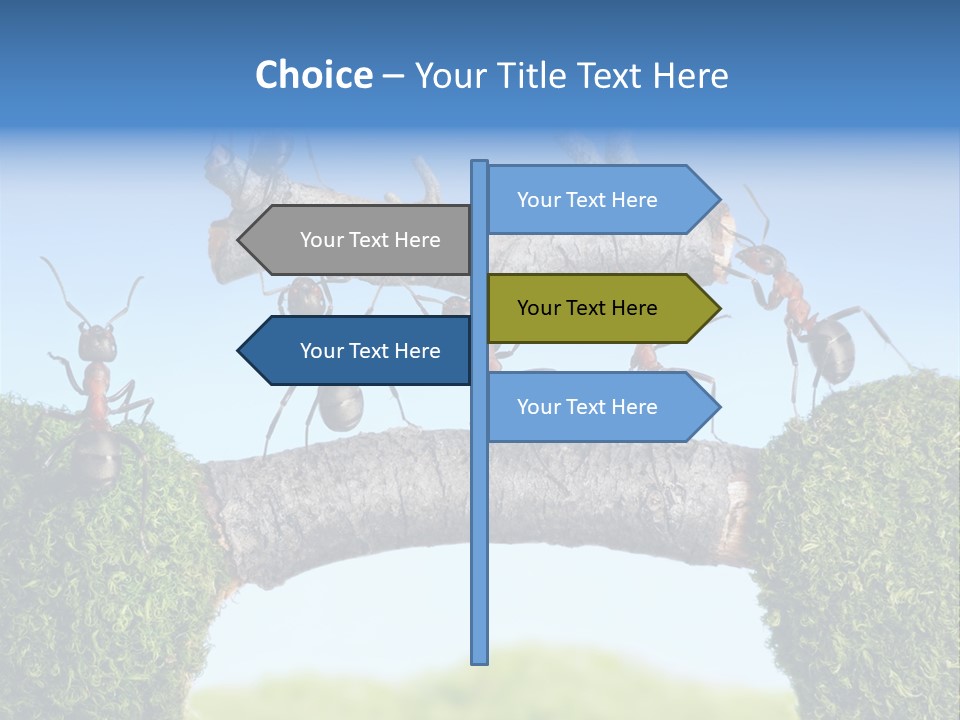 Choice – Your Title Text Here

Your Text Here

Your Text Here

Your Text Here

Your Text Here

Your Text Here